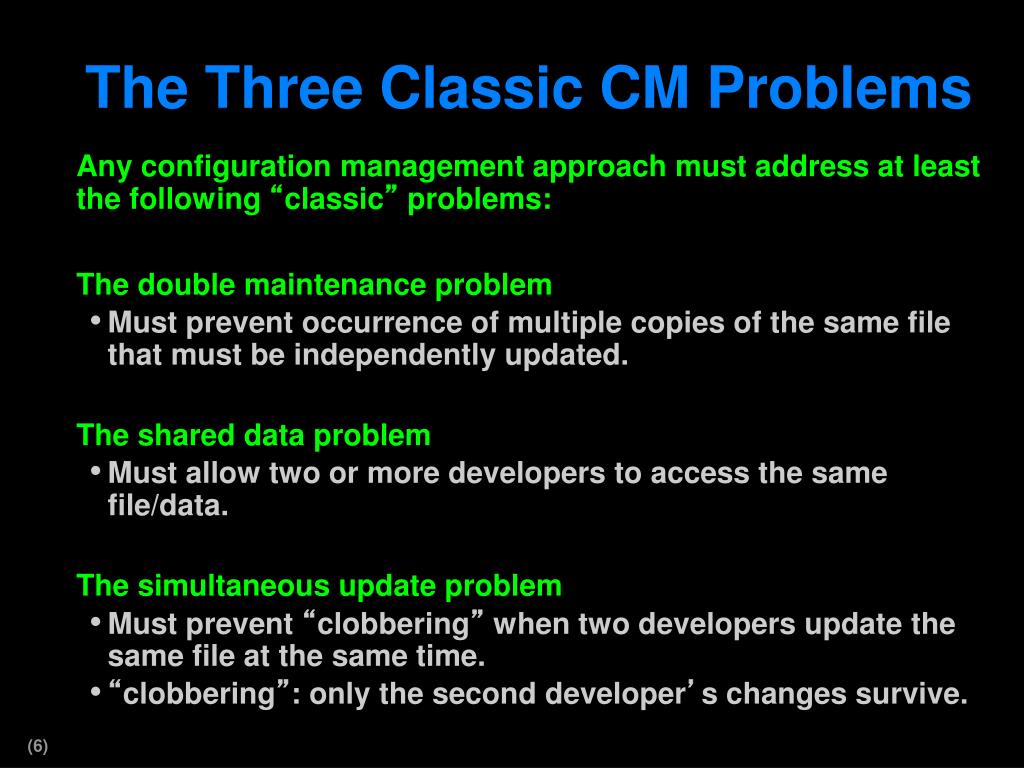 The Three Classic CM Problems

Any configuration management approach must address at least the following “classic” problems:

The double maintenance problem

• Must prevent occurrence of multiple copies of the same file that must be independently updated.

The shared data problem

• Must allow two or more developers to access the same file/data.

The simultaneous update problem

• Must prevent “clobbering” when two developers update the same file at the same time.

• “clobbering”: only the second developer’s changes survive.

(6)